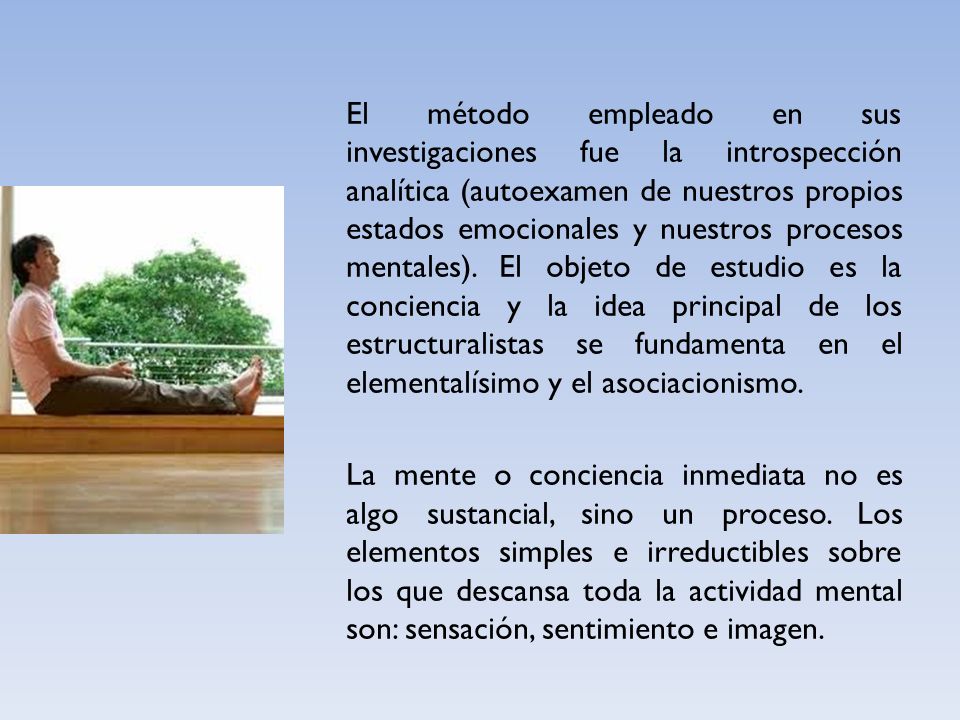 El método empleado en sus investigaciones fue la introspección analítica (autoexamen de nuestros propios estados emocionales y nuestros procesos mentales). El objeto de estudio es la conciencia y la idea principal de los estructuralistas se fundamenta en el elementalísimo y el asociacionismo.

La mente o conciencia inmediata no es algo sustancial, sino un proceso. Los elementos simples e irreductibles sobre los que descansa toda la actividad mental son: sensación, sentimiento e imagen.